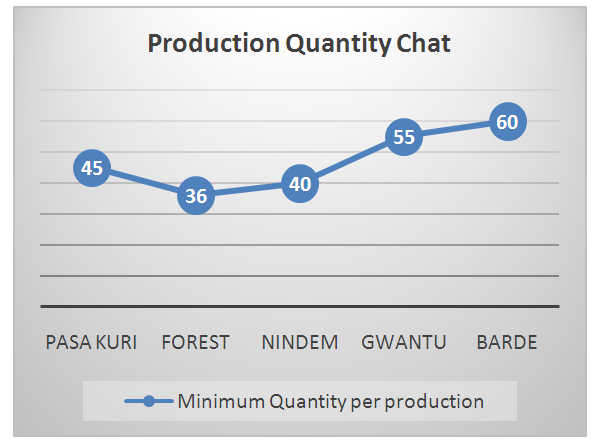 Production Quantity Chat

45
36
40
55
60

PASA KURI FOREST NINDEM GWANTU BARDE

Minimum Quantity per production